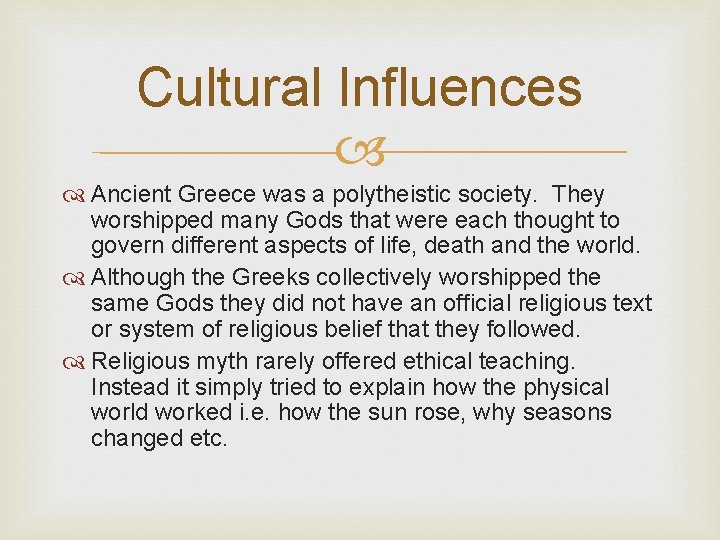 Cultural Influences

Ancient Greece was a polytheistic society. They worshipped many Gods that were each thought to govern different aspects of life, death and the world.

Although the Greeks collectively worshipped the same Gods they did not have an official religious text or system of religious belief that they followed.

Religious myth rarely offered ethical teaching. Instead it simply tried to explain how the physical world worked i.e. how the sun rose, why seasons changed etc.